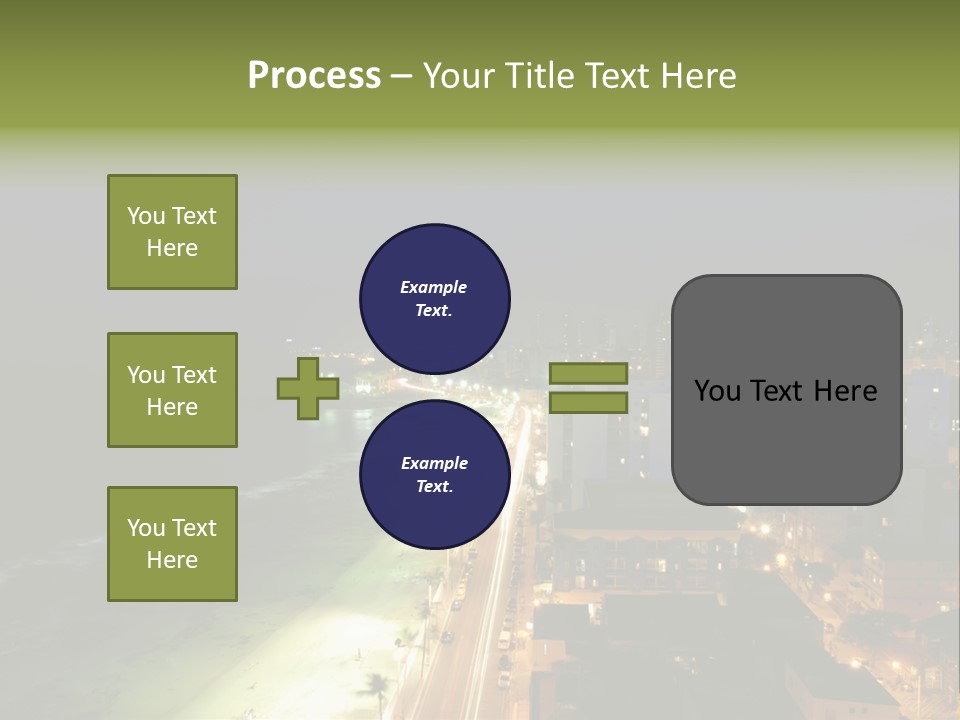 Process – Your Title Text Here

You Text Here

You Text Here

You Text Here

Example Text.

Example Text.

You Text Here